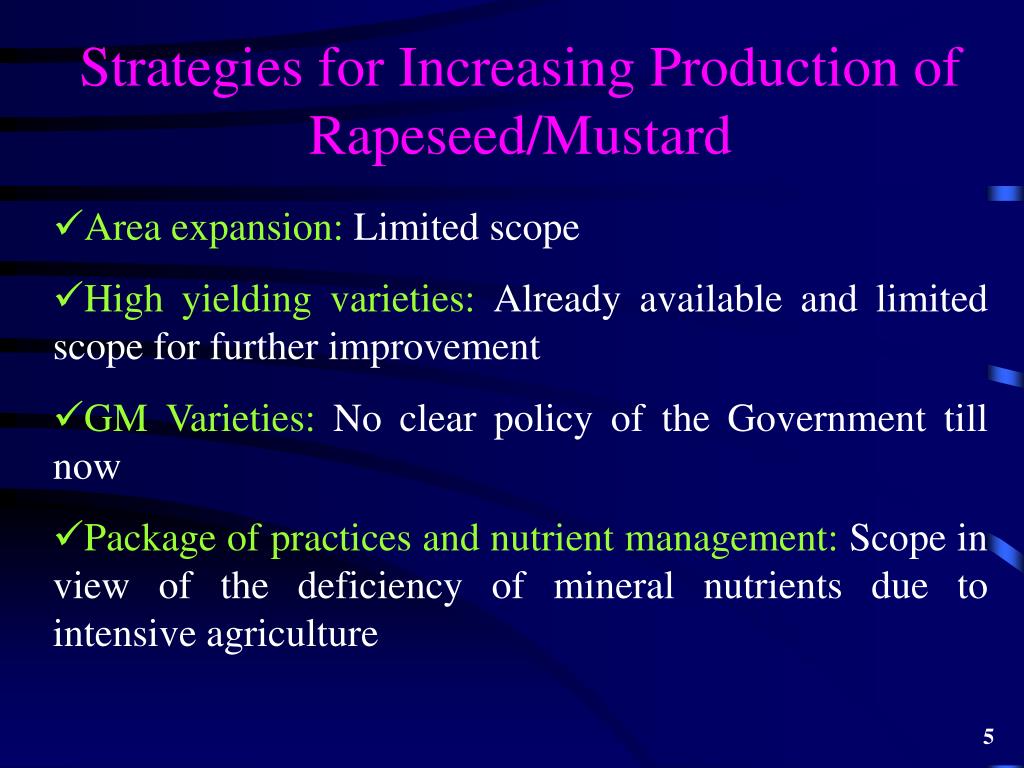 Strategies for Increasing Production of Rapeseed/Mustard

✓Area expansion: Limited scope

✓High yielding varieties: Already available and limited scope for further improvement

✓GM Varieties: No clear policy of the Government till now

✓Package of practices and nutrient management: Scope in view of the deficiency of mineral nutrients due to intensive agriculture

5